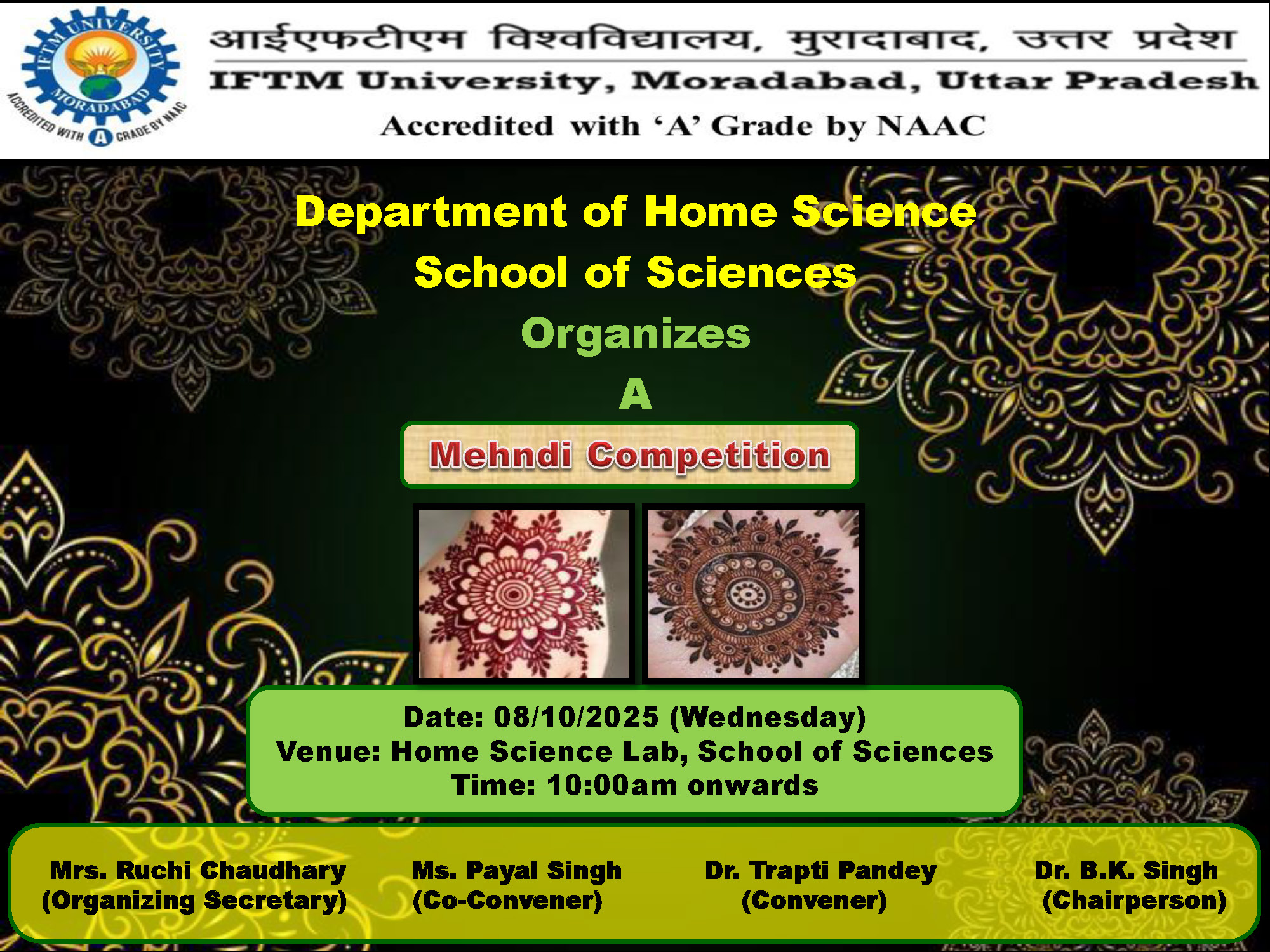 IFTM UNIVERSITY MORADABAD
ACCREDITED WITH A GRADE BY NAAC

आईएफटीएम विश्वविद्यालय, मुरादाबाद, उत्तर प्रदेश
IFTM University, Moradabad, Uttar Pradesh
Accredited with 'A' Grade by NAAC

Department of Home Science
School of Sciences
Organizes
A
Mehndi Competition

Date: 08/10/2025 (Wednesday)
Venue: Home Science Lab, School of Sciences
Time: 10:00am onwards

Mrs. Ruchi Chaudhary
(Organizing Secretary)

Ms. Payal Singh
(Co-Convener)

Dr. Trapti Pandey
(Convener)

Dr. B.K. Singh
(Chairperson)